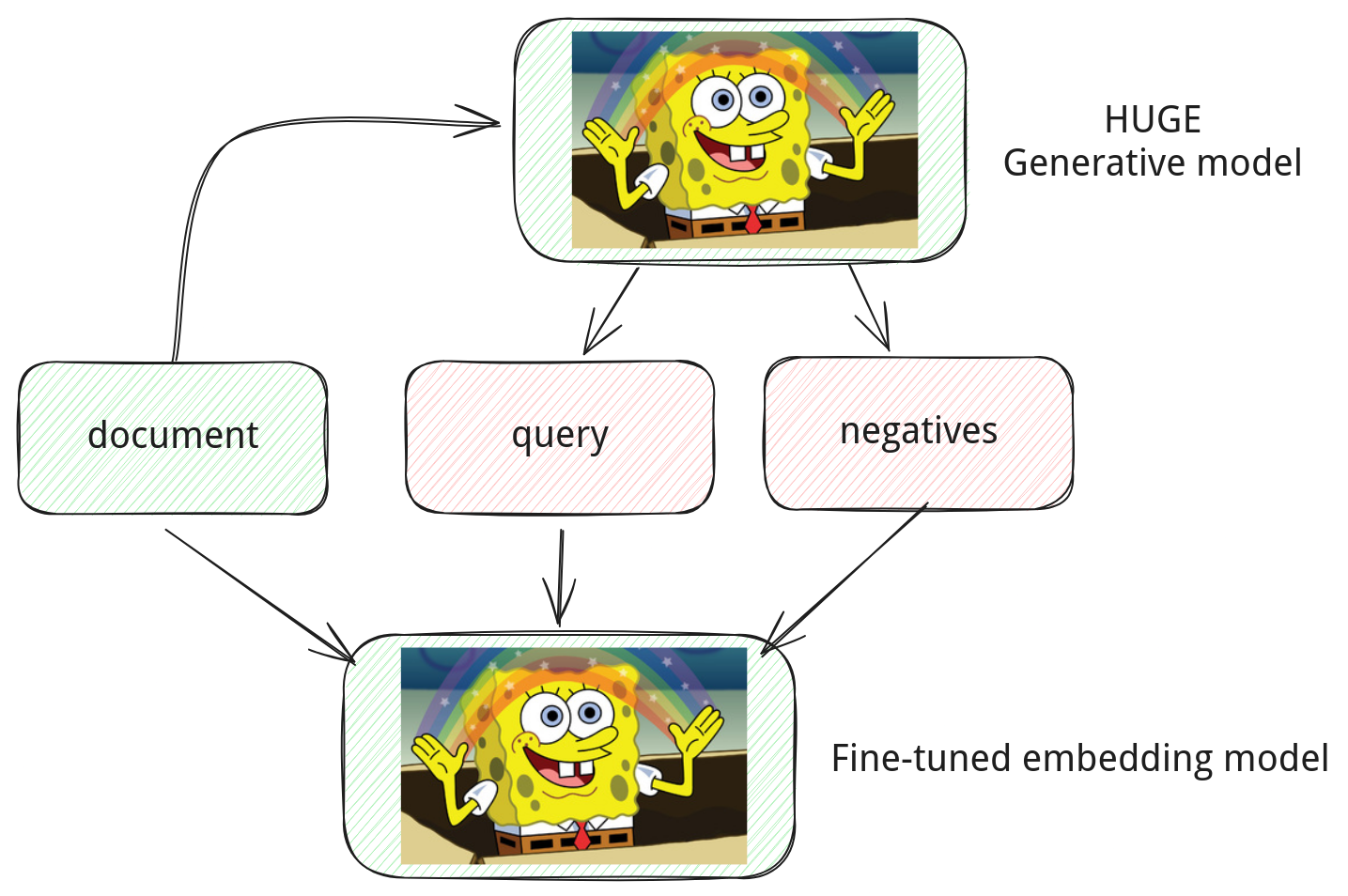 HUGE
Generative model

document

query

negatives

Fine-tuned embedding model